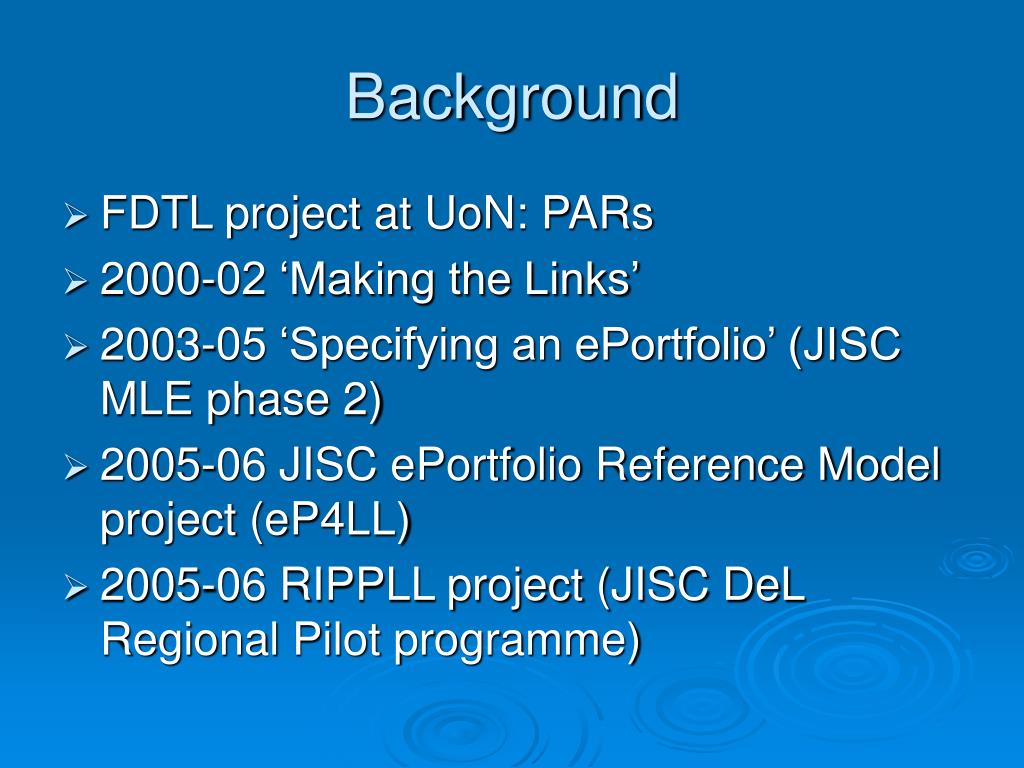 Background

➢ FDTL project at UoN: PARs
➢ 2000-02 ‘Making the Links’
➢ 2003-05 ‘Specifying an ePortfolio’ (JISC MLE phase 2)
➢ 2005-06 JISC ePortfolio Reference Model project (eP4LL)
➢ 2005-06 RIPPLL project (JISC DeL Regional Pilot programme)